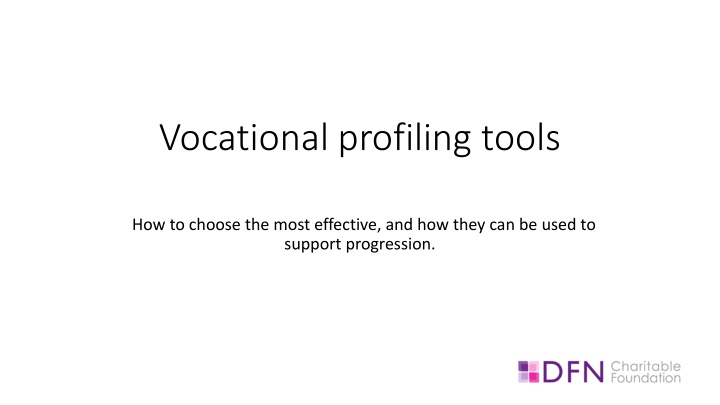 Vocational profiling tools

How to choose the most effective, and how they can be used to support progression.

DFN Charitable Foundation